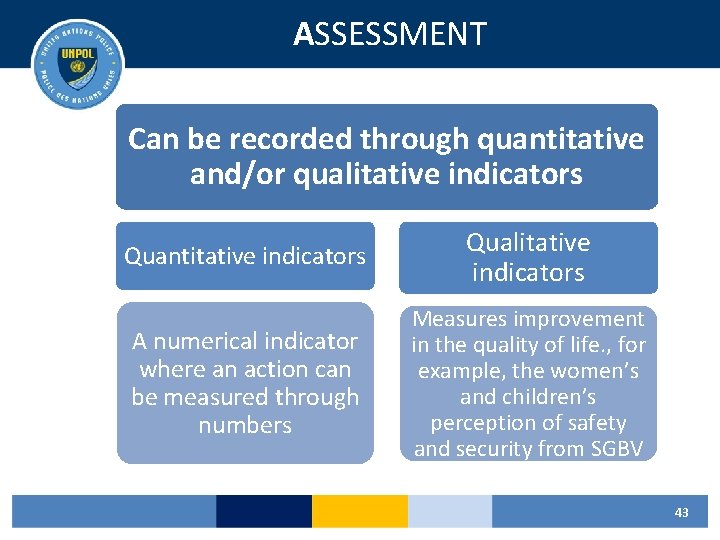 UNITED NATIONS POLICE
UNPOL
POLICE DES NATIONS UNIES

ASSESSMENT

Can be recorded through quantitative and/or qualitative indicators

Quantitative indicators

A numerical indicator where an action can be measured through numbers

Qualitative indicators

Measures improvement in the quality of life., for example, the women's and children's perception of safety and security from SGBV

43